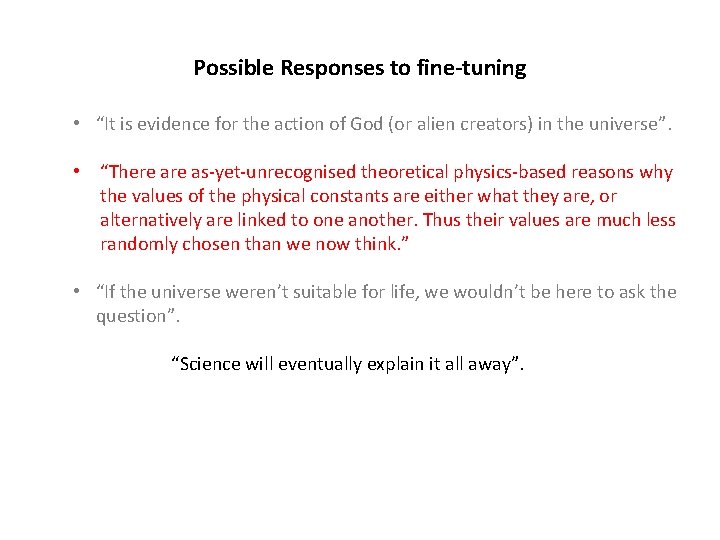 Possible Responses to fine-tuning

• "It is evidence for the action of God (or alien creators) in the universe".

• "There are as-yet-unrecognised theoretical physics-based reasons why the values of the physical constants are either what they are, or alternatively are linked to one another. Thus their values are much less randomly chosen than we now think."

• "If the universe weren't suitable for life, we wouldn't be here to ask the question".

"Science will eventually explain it all away".